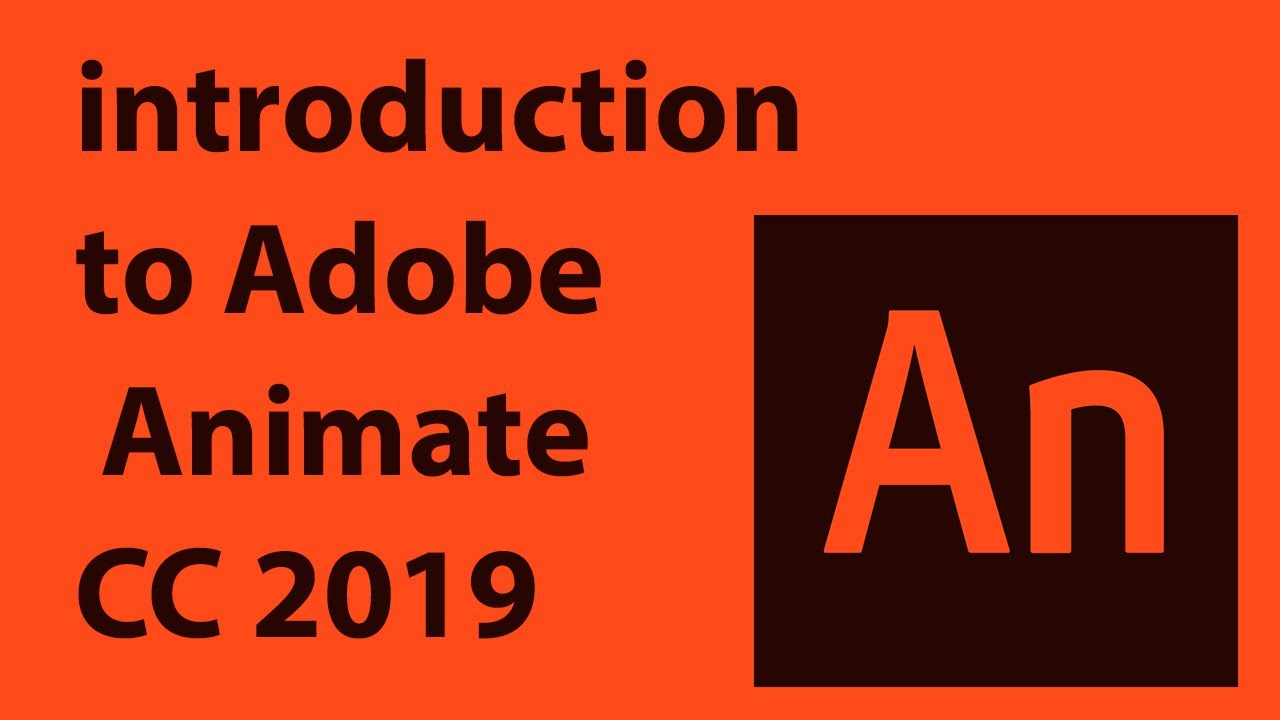 introduction to Adobe Animate CC 2019

An